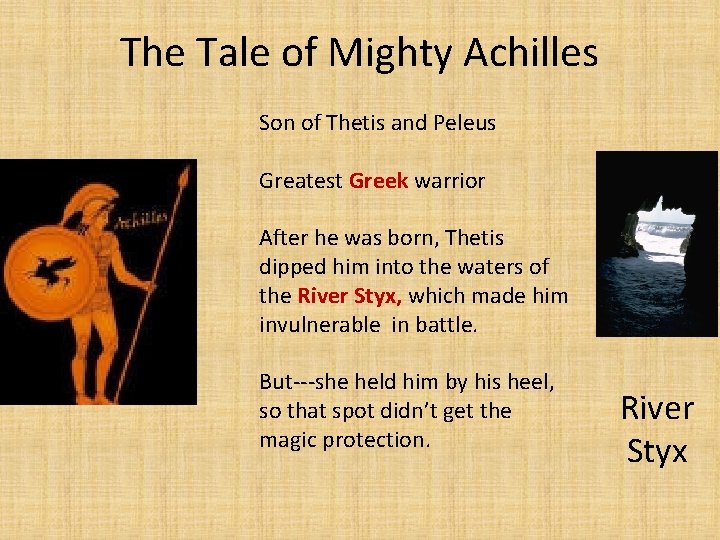 The Tale of Mighty Achilles

Achilles

Son of Thetis and Peleus

Greatest Greek warrior

After he was born, Thetis dipped him into the waters of the River Styx, which made him invulnerable in battle.

But---she held him by his heel, so that spot didn't get the magic protection.

River Styx